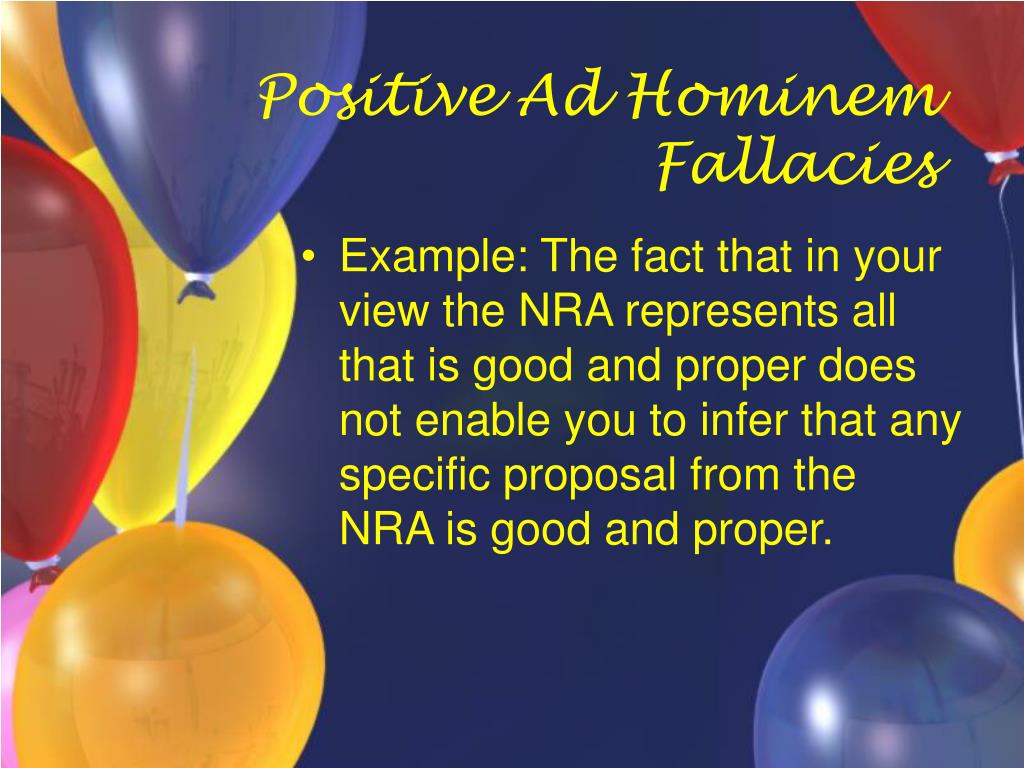 Positive Ad Hominem Fallacies

• Example: The fact that in your view the NRA represents all that is good and proper does not enable you to infer that any specific proposal from the NRA is good and proper.